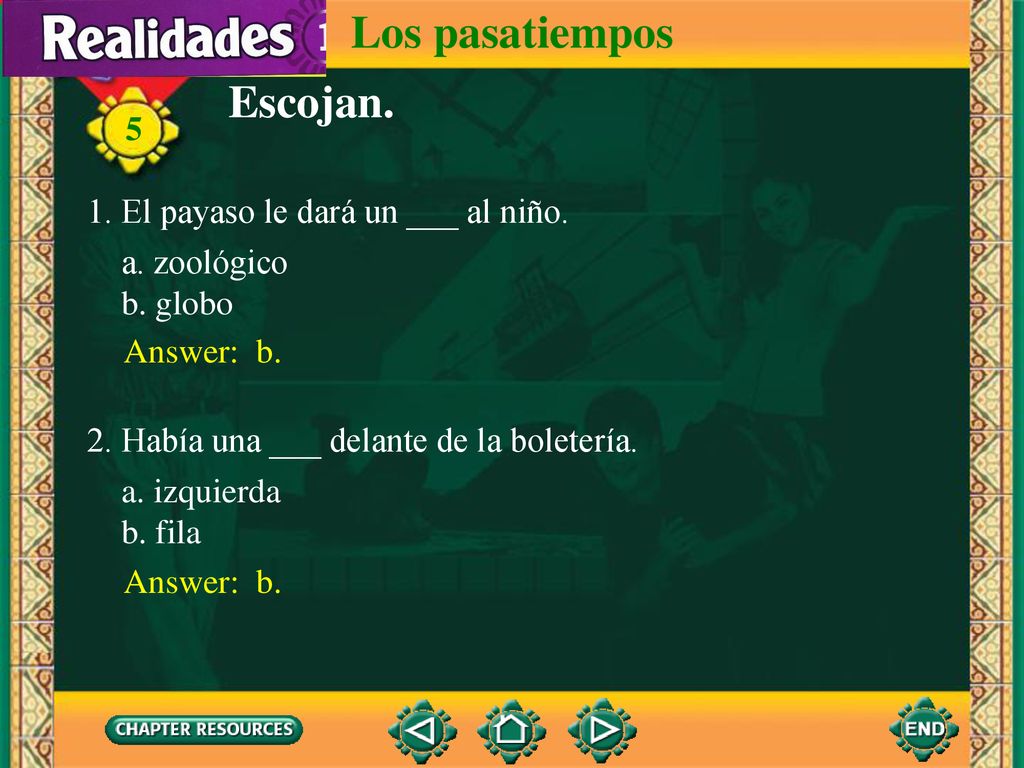 Realidades 1

Los pasatiempos

5

Escojan.

1. El payaso le dará un ___ al niño.

a. zoológico
b. globo

Answer: b.

2. Había una ___ delante de la boletería.

a. izquierda
b. fila

Answer: b.

CHAPTER RESOURCES

END